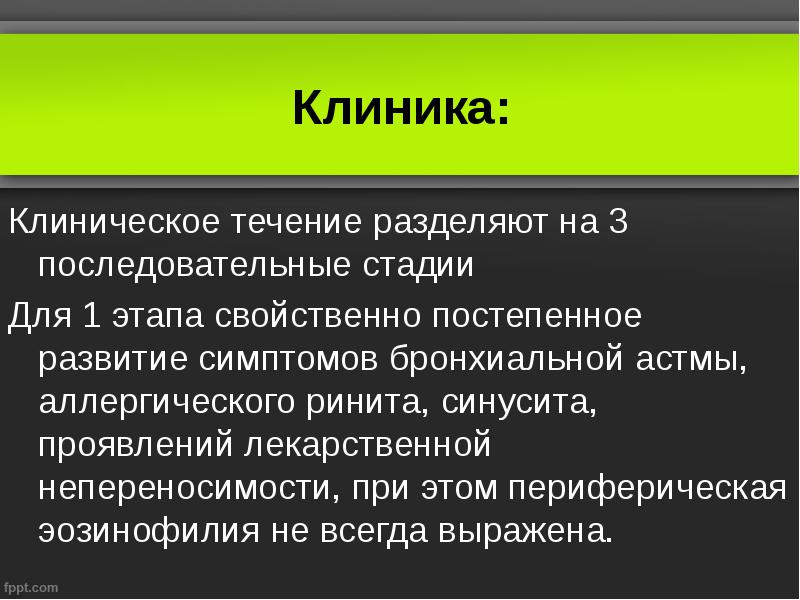 Клиника:

Клиническое течение разделяют на 3 последовательные стадии

Для 1 этапа свойственно постепенное развитие симптомов бронхиальной астмы, аллергического ринита, синусита, проявлений лекарственной непереносимости, при этом периферическая эозинофилия не всегда выражена.

fppt.com